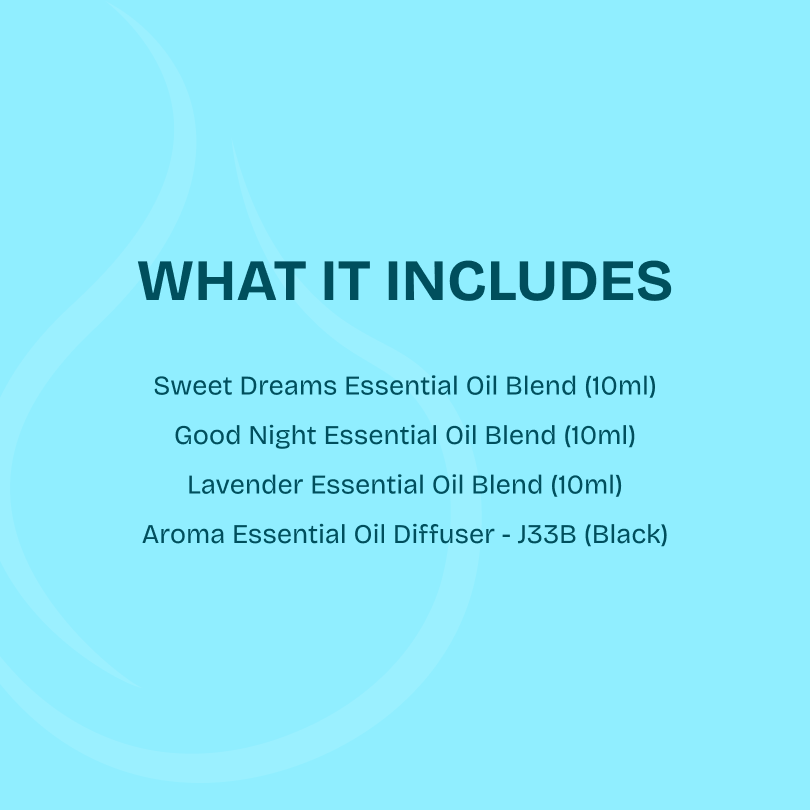 WHAT IT INCLUDES

Sweet Dreams Essential Oil Blend (10ml)

Good Night Essential Oil Blend (10ml)

Lavender Essential Oil Blend (10ml)

Aroma Essential Oil Diffuser - J33B (Black)